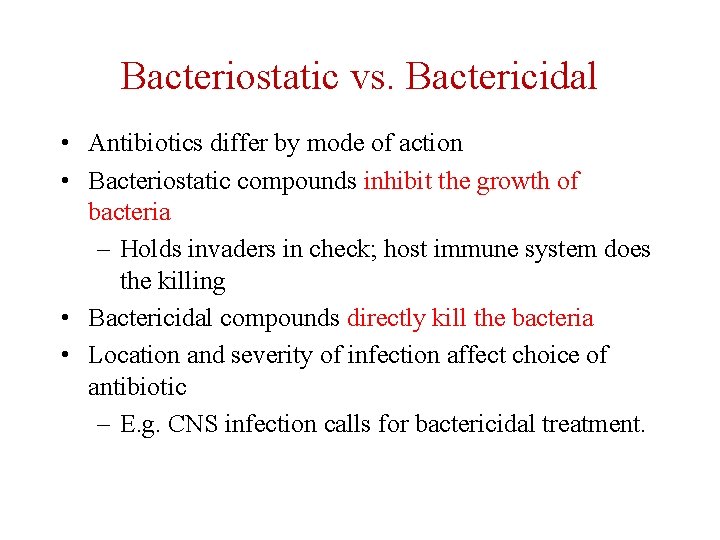 Bacteriostatic vs. Bactericidal

• Antibiotics differ by mode of action
• Bacteriostatic compounds inhibit the growth of bacteria
– Holds invaders in check; host immune system does the killing
• Bactericidal compounds directly kill the bacteria
• Location and severity of infection affect choice of antibiotic
– E.g. CNS infection calls for bactericidal treatment.